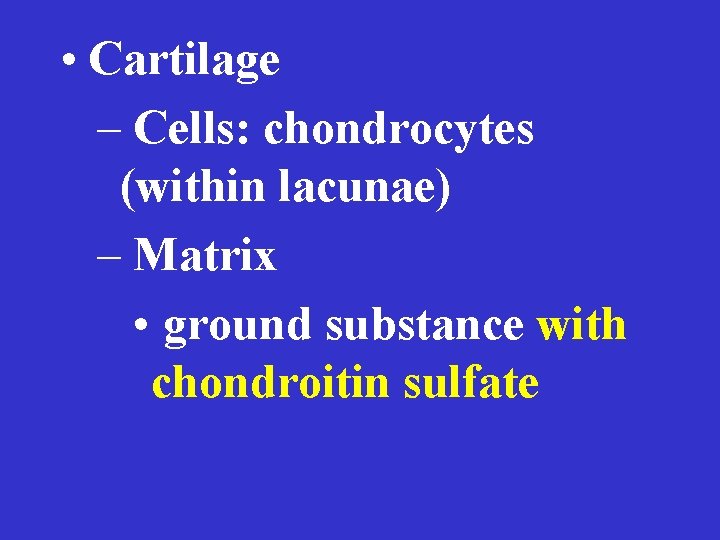 • Cartilage

– Cells: chondrocytes (within lacunae)

– Matrix

• ground substance with chondroitin sulfate